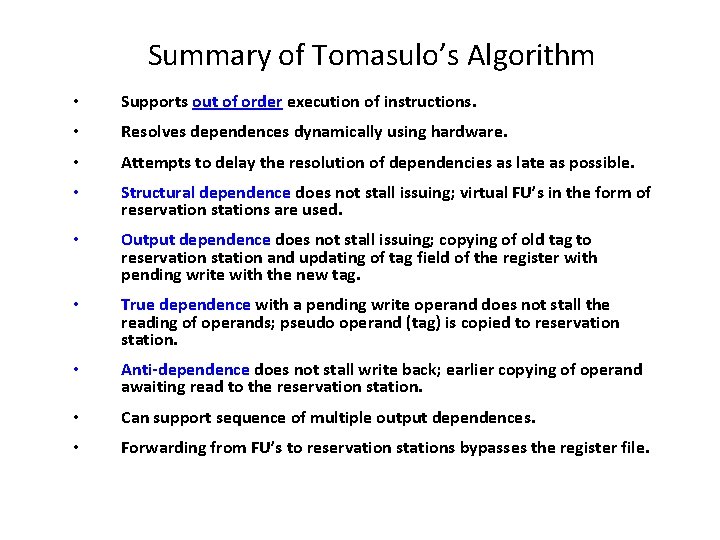 Summary of Tomasulo's Algorithm

• Supports out of order execution of instructions.

• Resolves dependences dynamically using hardware.

• Attempts to delay the resolution of dependencies as late as possible.

• Structural dependence does not stall issuing; virtual FU's in the form of reservation stations are used.

• Output dependence does not stall issuing; copying of old tag to reservation station and updating of tag field of the register with pending write with the new tag.

• True dependence with a pending write operand does not stall the reading of operands; pseudo operand (tag) is copied to reservation station.

• Anti-dependence does not stall write back; earlier copying of operand awaiting read to the reservation station.

• Can support sequence of multiple output dependences.

• Forwarding from FU's to reservation stations bypasses the register file.